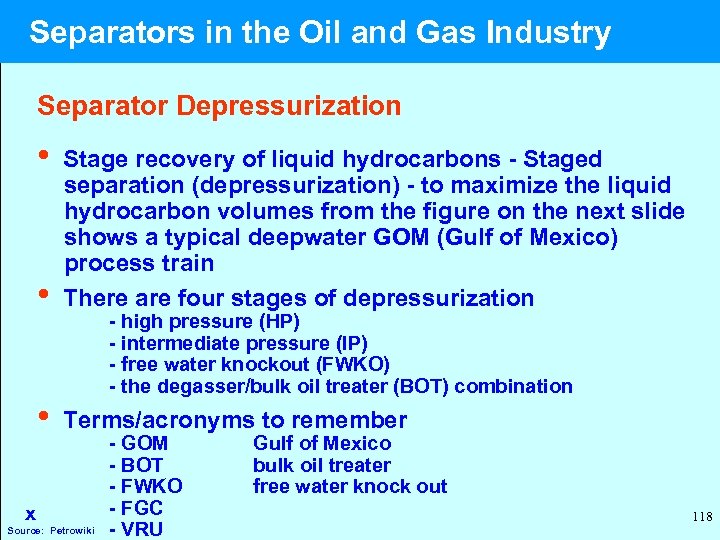 Separators in the Oil and Gas Industry

Separator Depressurization

• Stage recovery of liquid hydrocarbons - Staged separation (depressurization) - to maximize the liquid hydrocarbon volumes from the figure on the next slide shows a typical deepwater GOM (Gulf of Mexico) process train

• There are four stages of depressurization
- high pressure (HP)
- intermediate pressure (IP)
- free water knockout (FWKO)
- the degasser/bulk oil treater (BOT) combination

• Terms/acronyms to remember
- GOM Gulf of Mexico
- BOT bulk oil treater
- FWKO free water knock out
- FGC
- VRU

x

Source: Petrowiki

118